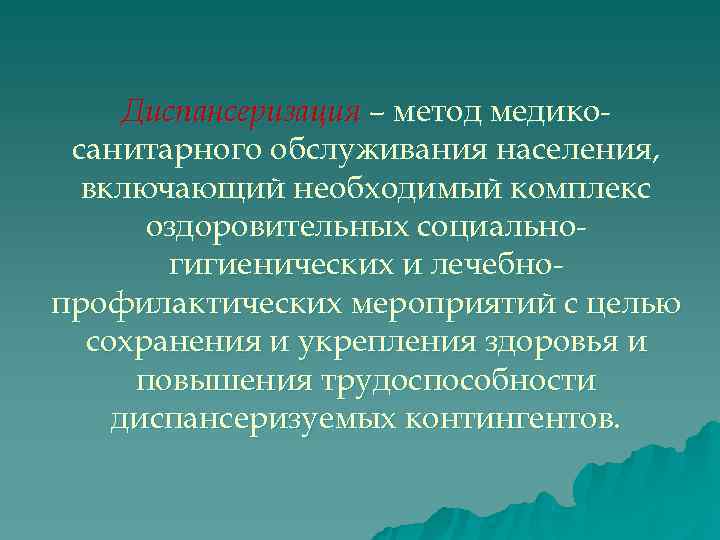 Диспансеризация – метод медико-санитарного обслуживания населения, включающий необходимый комплекс оздоровительных социально-гигиенических и лечебно-профилактических мероприятий с целью сохранения и укрепления здоровья и повышения трудоспособности диспансеризуемых контингентов.